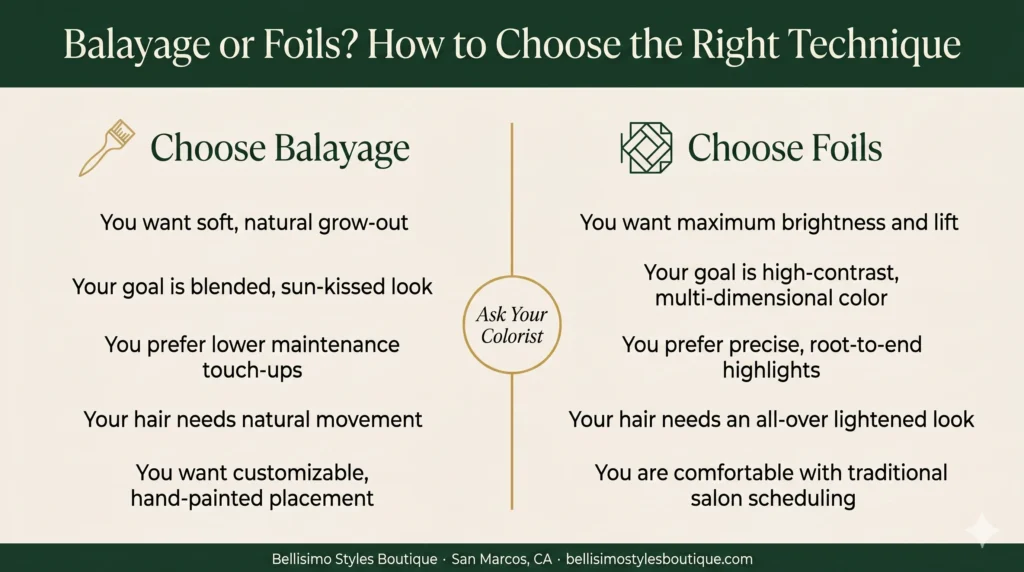 Balayage or Foils? How to Choose the Right Technique

Choose Balayage

You want soft, natural grow-out

Your goal is blended, sun-kissed look

You prefer lower maintenance touch-ups

Your hair needs natural movement

You want customizable, hand-painted placement

Ask Your Colorist

Choose Foils

You want maximum brightness and lift

Your goal is high-contrast, multi-dimensional color

You prefer precise, root-to-end highlights

Your hair needs an all-over lightened look

You are comfortable with traditional salon scheduling

Bellisimo Styles Boutique · San Marcos, CA · bellisimostylesboutique.com